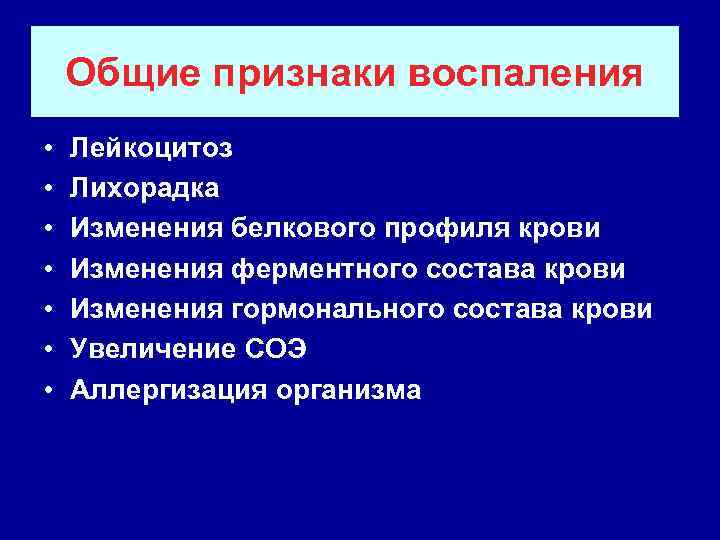 Общие признаки воспаления

• Лейкоцитоз
• Лихорадка
• Изменения белкового профиля крови
• Изменения ферментного состава крови
• Изменения гормонального состава крови
• Увеличение СОЭ
• Аллергизация организма